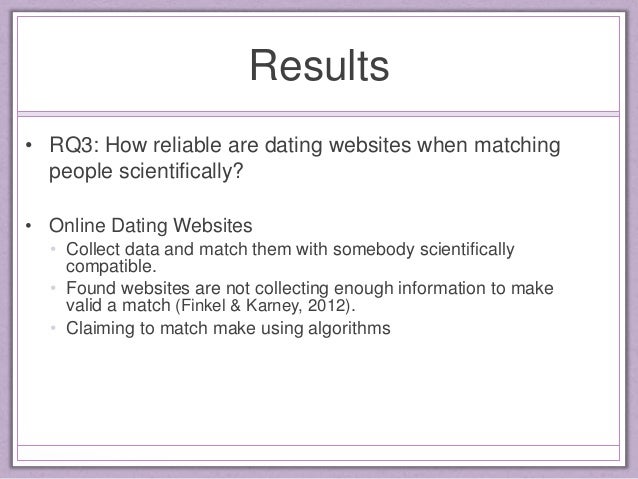 Results

• RQ3: How reliable are dating websites when matching people scientifically?

• Online Dating Websites
  • Collect data and match them with somebody scientifically compatible.
  • Found websites are not collecting enough information to make valid a match (Finkel & Karney, 2012).
  • Claiming to match make using algorithms